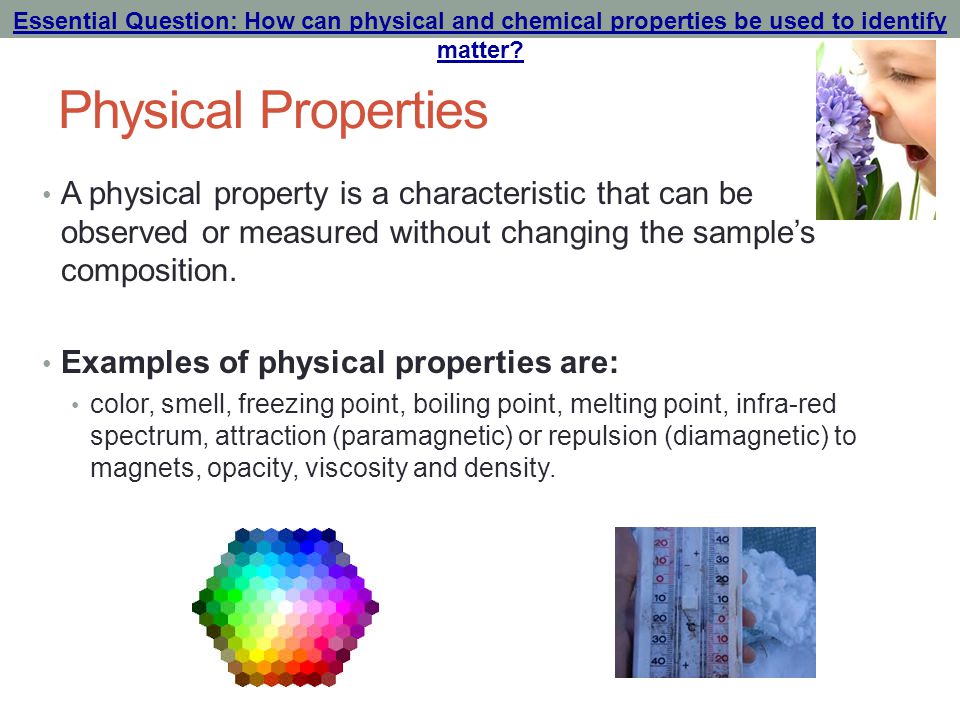 Essential Question: How can physical and chemical properties be used to identify matter?

Physical Properties

• A physical property is a characteristic that can be observed or measured without changing the sample's composition.

• Examples of physical properties are:
  • color, smell, freezing point, boiling point, melting point, infra-red spectrum, attraction (paramagnetic) or repulsion (diamagnetic) to magnets, opacity, viscosity and density.

20 10 0 10 20 30 40
40 30 20 10 0 10 20